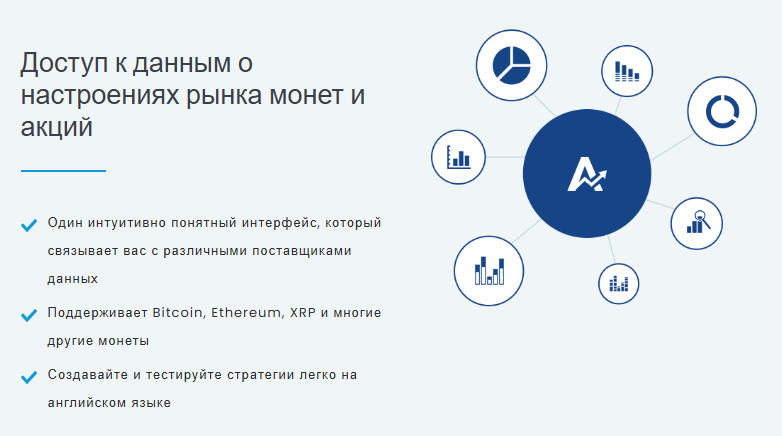 Доступ к данным о настроениях рынка монет и акций

Один интуитивно понятный интерфейс, который связывает вас с различными поставщиками данных

Поддерживает Bitcoin, Ethereum, XRP и многие другие монеты

Создавайте и тестируйте стратегии легко на английском языке